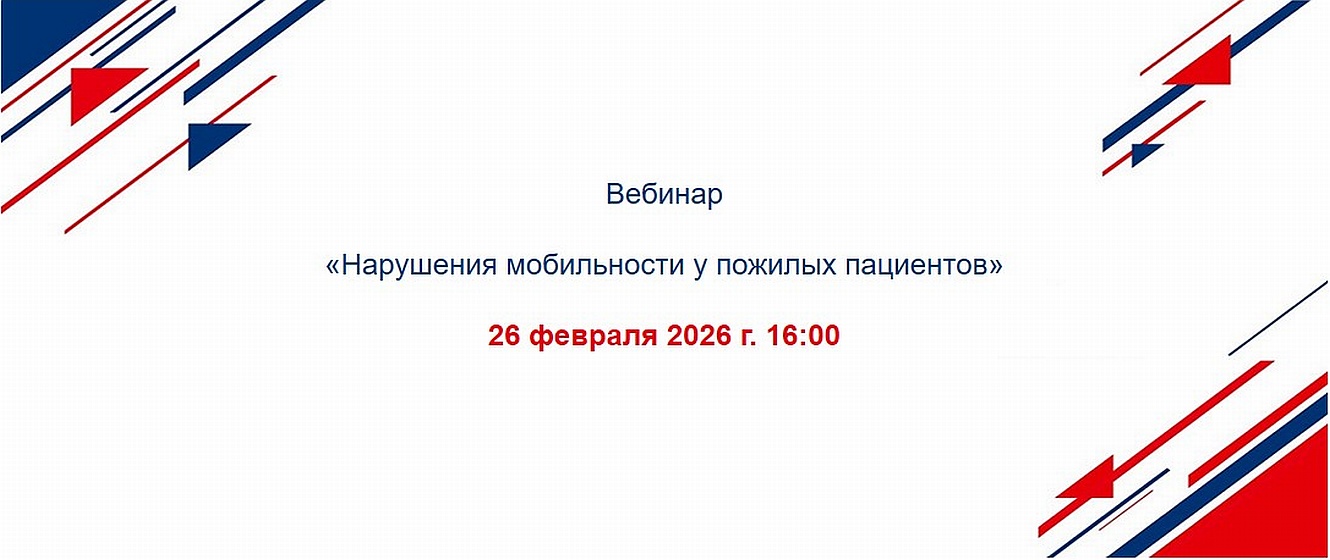 Вебинар

«Нарушения мобильности у пожилых пациентов»

26 февраля 2026 г. 16:00